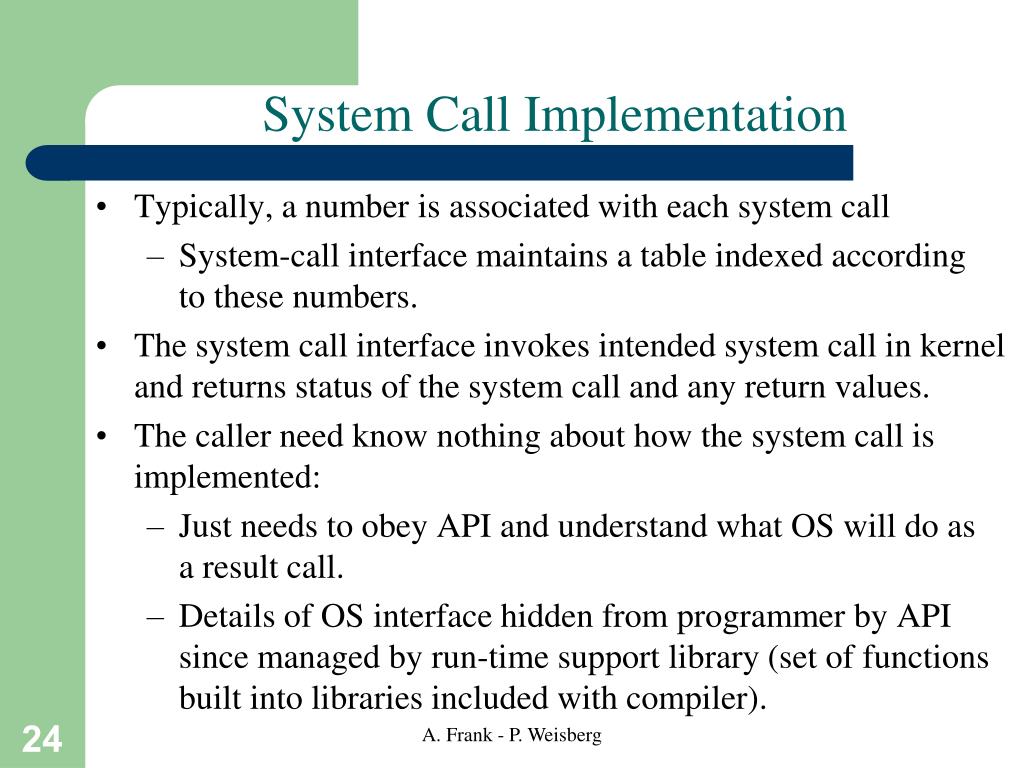 System Call Implementation

• Typically, a number is associated with each system call
– System-call interface maintains a table indexed according to these numbers.
• The system call interface invokes intended system call in kernel and returns status of the system call and any return values.
• The caller need know nothing about how the system call is implemented:
– Just needs to obey API and understand what OS will do as a result call.
– Details of OS interface hidden from programmer by API since managed by run-time support library (set of functions built into libraries included with compiler).

24

A. Frank - P. Weisberg